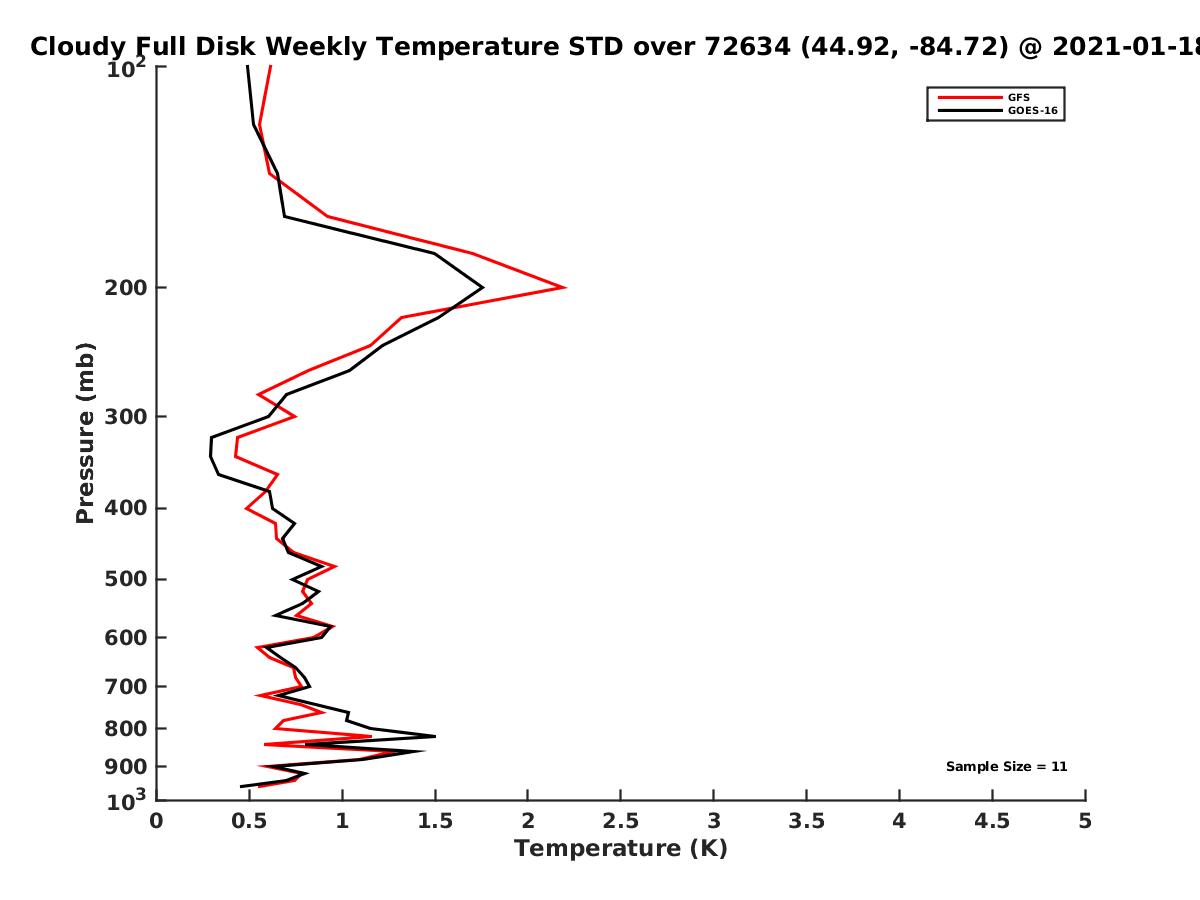 Cloudy Full Disk Weekly Temperature STD over 72634 (44.92, -84.72) @ 2021-01-18

GFS
GOES-16

Pressure (mb)

$10^2$
200
300
400
500
600
700
800
900
$10^3$

Sample Size = 11

0 0.5 1 1.5 2 2.5 3 3.5 4 4.5 5

Temperature (K)